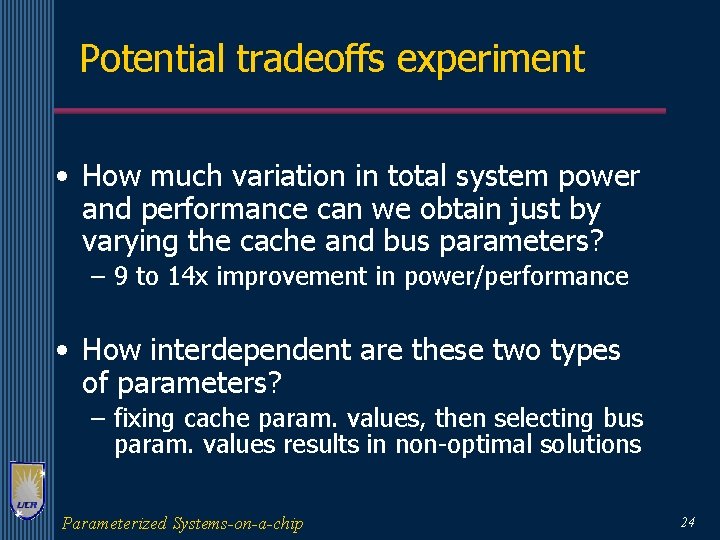 Potential tradeoffs experiment

• How much variation in total system power and performance can we obtain just by varying the cache and bus parameters?
– 9 to 14x improvement in power/performance

• How interdependent are these two types of parameters?
– fixing cache param. values, then selecting bus param. values results in non-optimal solutions

UCR

Parameterized Systems-on-a-chip

24